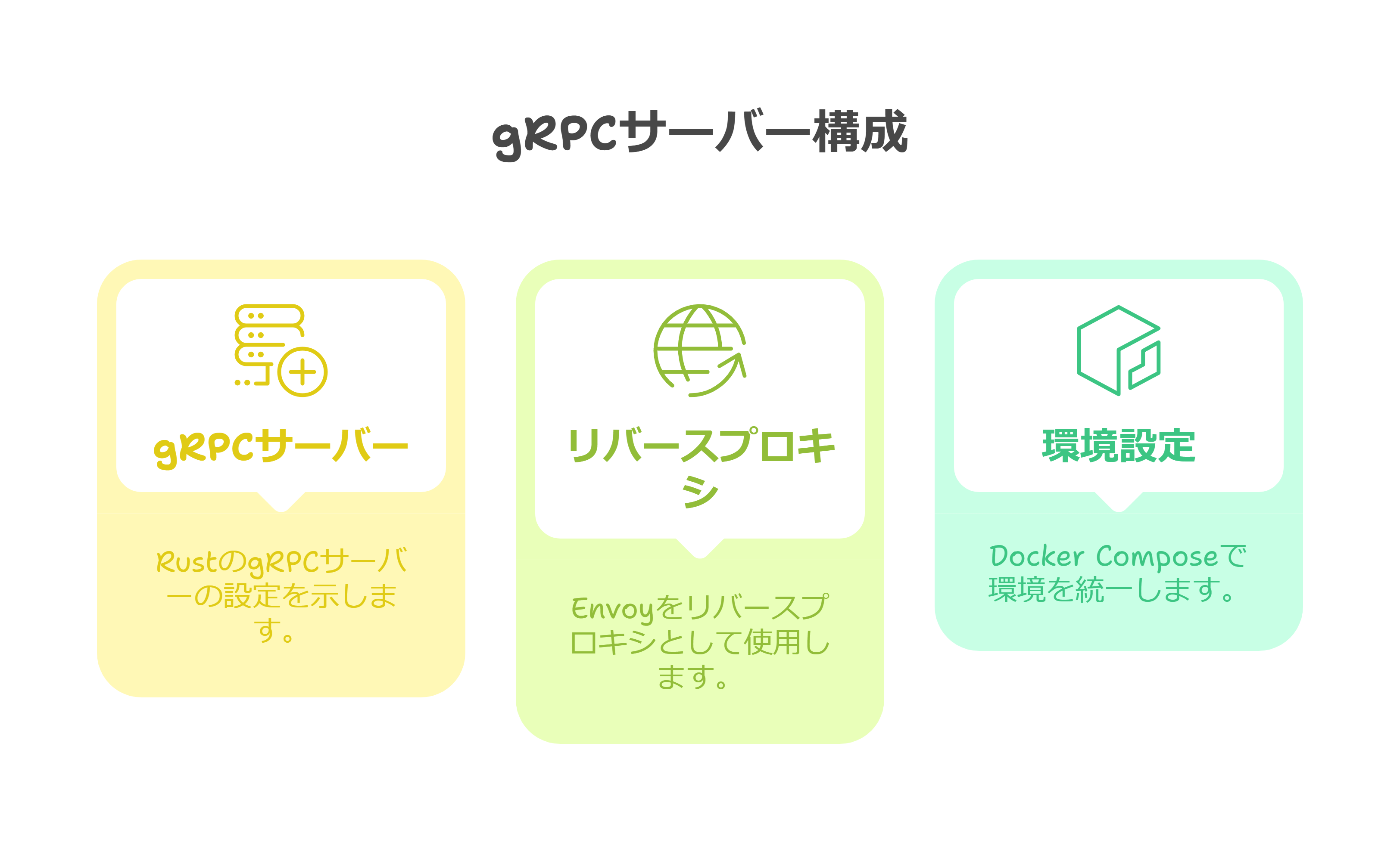 gRPCサーバー構成

gRPCサーバー

RustのgRPCサーバーの設定を示します。

リバースプロキシ

Envoyをリバースプロキシとして使用します。

環境設定

Docker Composeで環境を統一します。